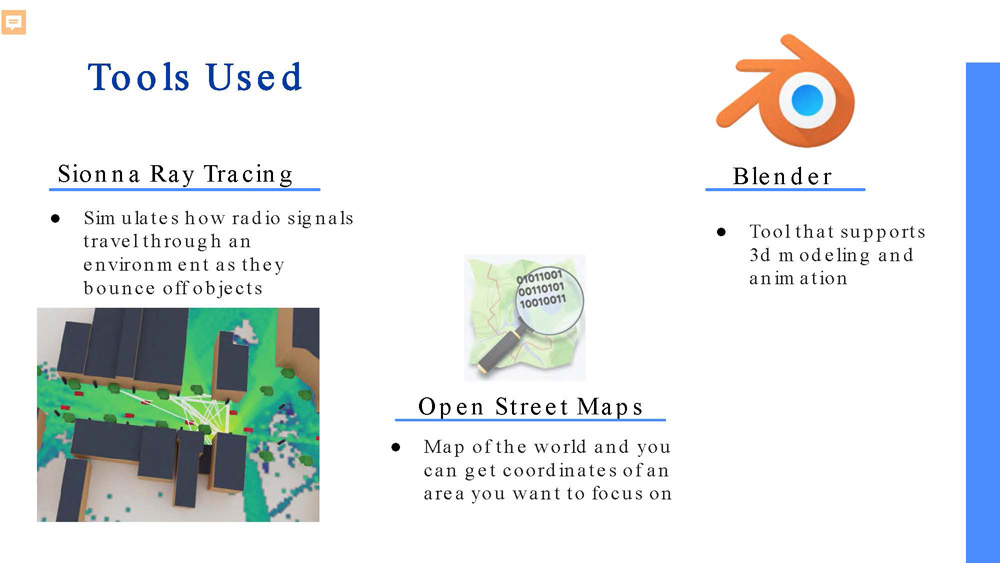 Tools Used

Sionna Ray Tracing

● Simulates how radio signals travel through an environment as they bounce off objects

01011001
00110101
10010011

Open Street Maps

● Map of the world and you can get coordinates of an area you want to focus on

Blender

● Tool that supports 3d modeling and animation